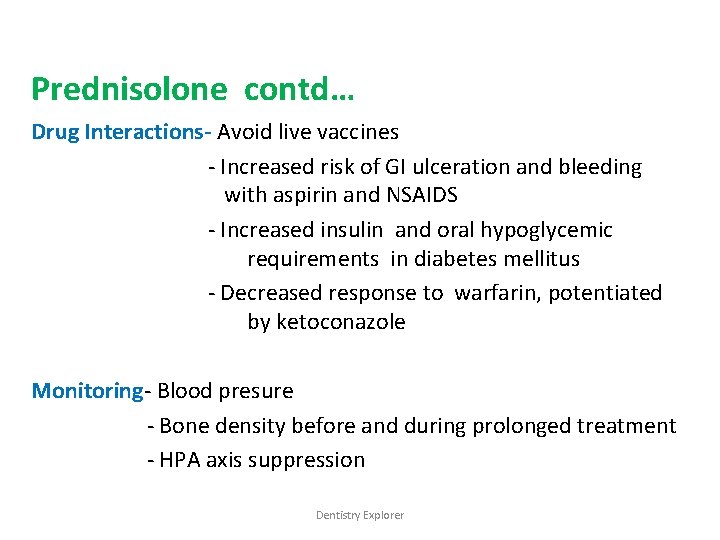 Prednisolone contd…

Drug Interactions- Avoid live vaccines

- Increased risk of GI ulceration and bleeding with aspirin and NSAIDS

- Increased insulin and oral hypoglycemic requirements in diabetes mellitus

- Decreased response to warfarin, potentiated by ketoconazole

Monitoring- Blood presure

- Bone density before and during prolonged treatment

- HPA axis suppression

Dentistry Explorer